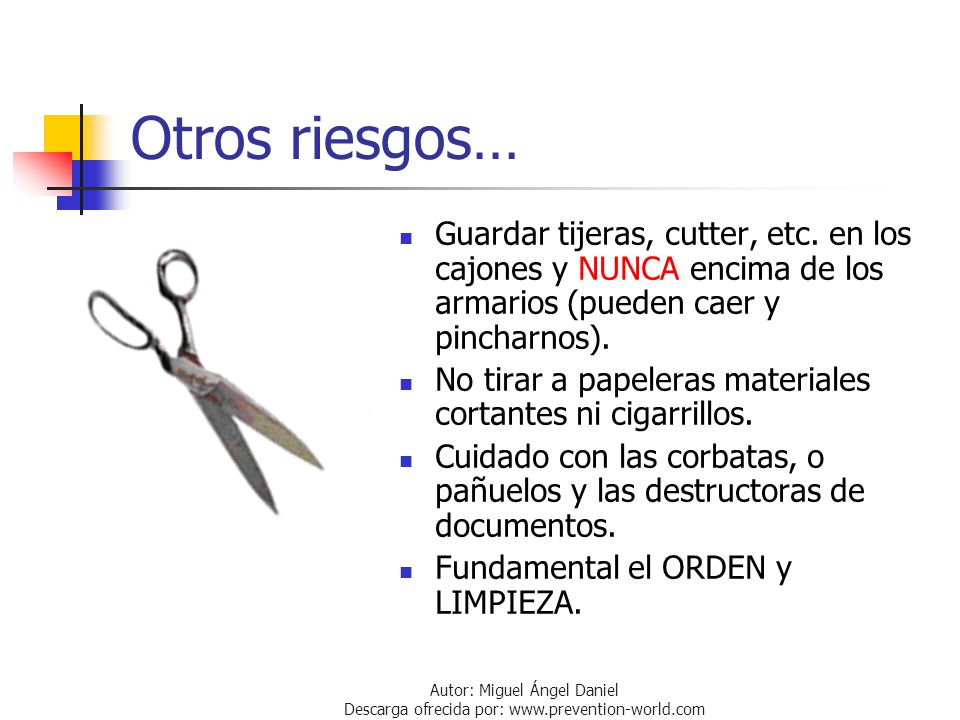 Otros riesgos…

- Guardar tijeras, cutter, etc. en los cajones y NUNCA encima de los armarios (pueden caer y pincharnos).
- No tirar a papeleras materiales cortantes ni cigarrillos.
- Cuidado con las corbatas, o pañuelos y las destructoras de documentos.
- Fundamental el ORDEN y LIMPIEZA.

Autor: Miguel Ángel Daniel
Descarga ofrecida por: www.prevention-world.com